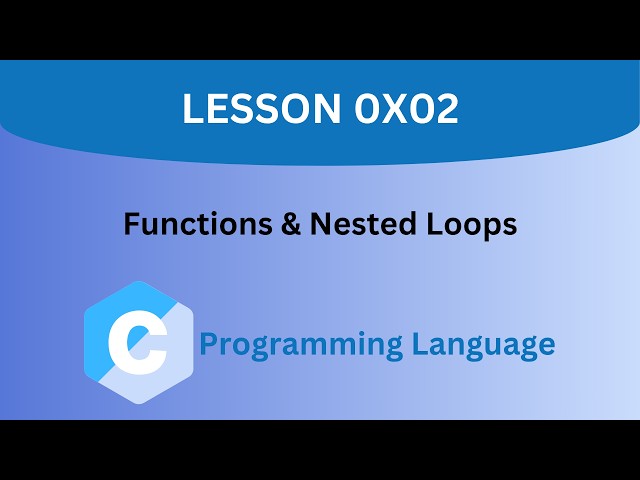 LESSON 0X02

Functions & Nested Loops

C Programming Language